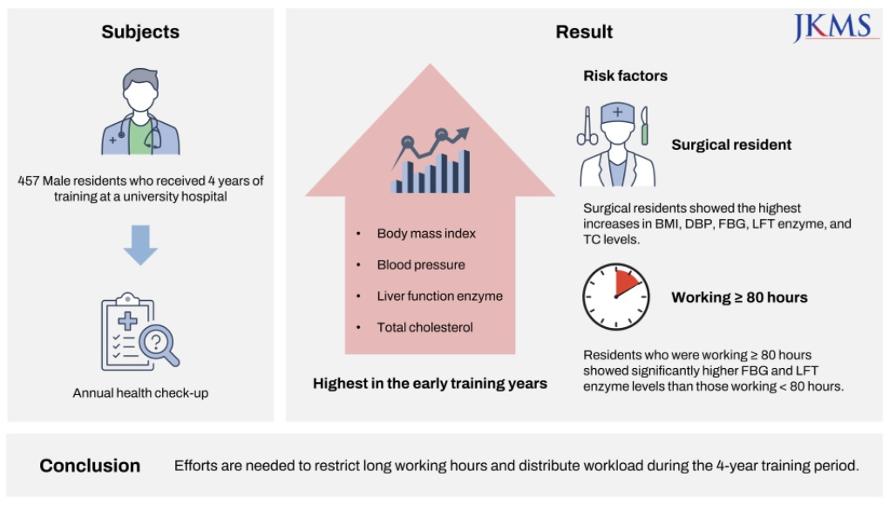 Subjects

457 Male residents who received 4 years of training at a university hospital

Annual health check-up

Result

JKMS

- Body mass index
- Blood pressure
- Liver function enzyme
- Total cholesterol

Highest in the early training years

Risk factors

Surgical resident

Surgical residents showed the highest increases in BMI, DBP, FBG, LFT enzyme, and TC levels.

Working ≥ 80 hours

Residents who were working ≥ 80 hours showed significantly higher FBG and LFT enzyme levels than those working < 80 hours.

Conclusion

Efforts are needed to restrict long working hours and distribute workload during the 4-year training period.